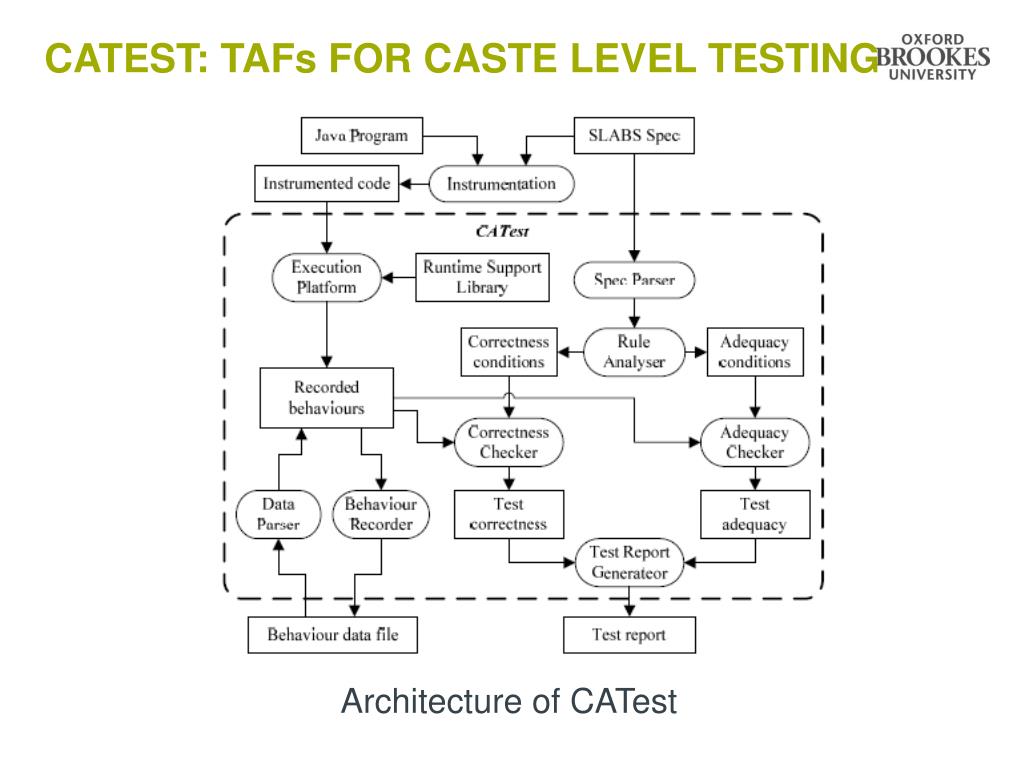 CATEST: TAFs FOR CASTE LEVEL TESTING

OXFORD BROOKES UNIVERSITY

Java Program

SLABS Spec

Instrumented code

Instrumentation

CATest

Execution Platform

Runtime Support Library

Spec Parser

Correctness conditions

Rule Analyser

Adequacy conditions

Recorded behaviours

Correctness Checker

Adequacy Checker

Data Parser

Behaviour Recorder

Test correctness

Test adequacy

Test Report Generateor

Behaviour data file

Test report

Architecture of CATest